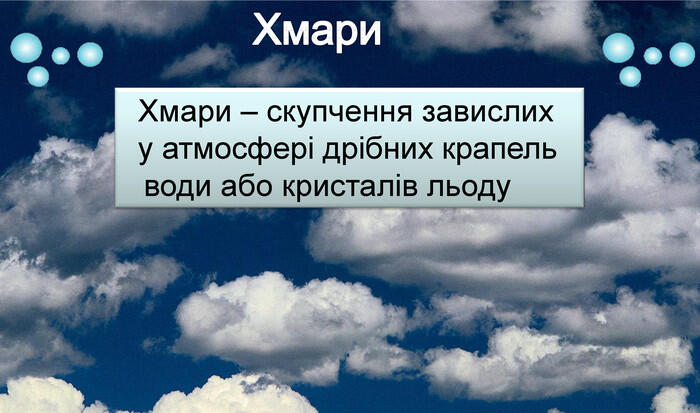 Хмари

Хмари – скупчення завислих у атмосфері дрібних крапель води або кристалів льоду